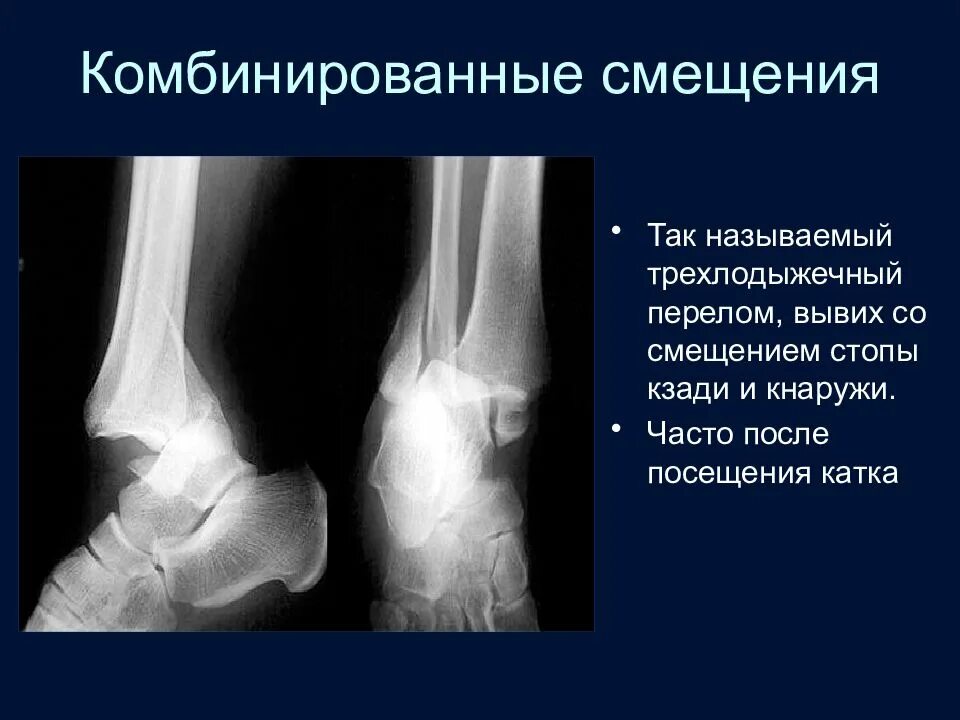 Комбинированные смещения

• Так называемый трехлодыжечный перелом, вывих со смещением стопы кзади и кнаружи.
• Часто после посещения катка